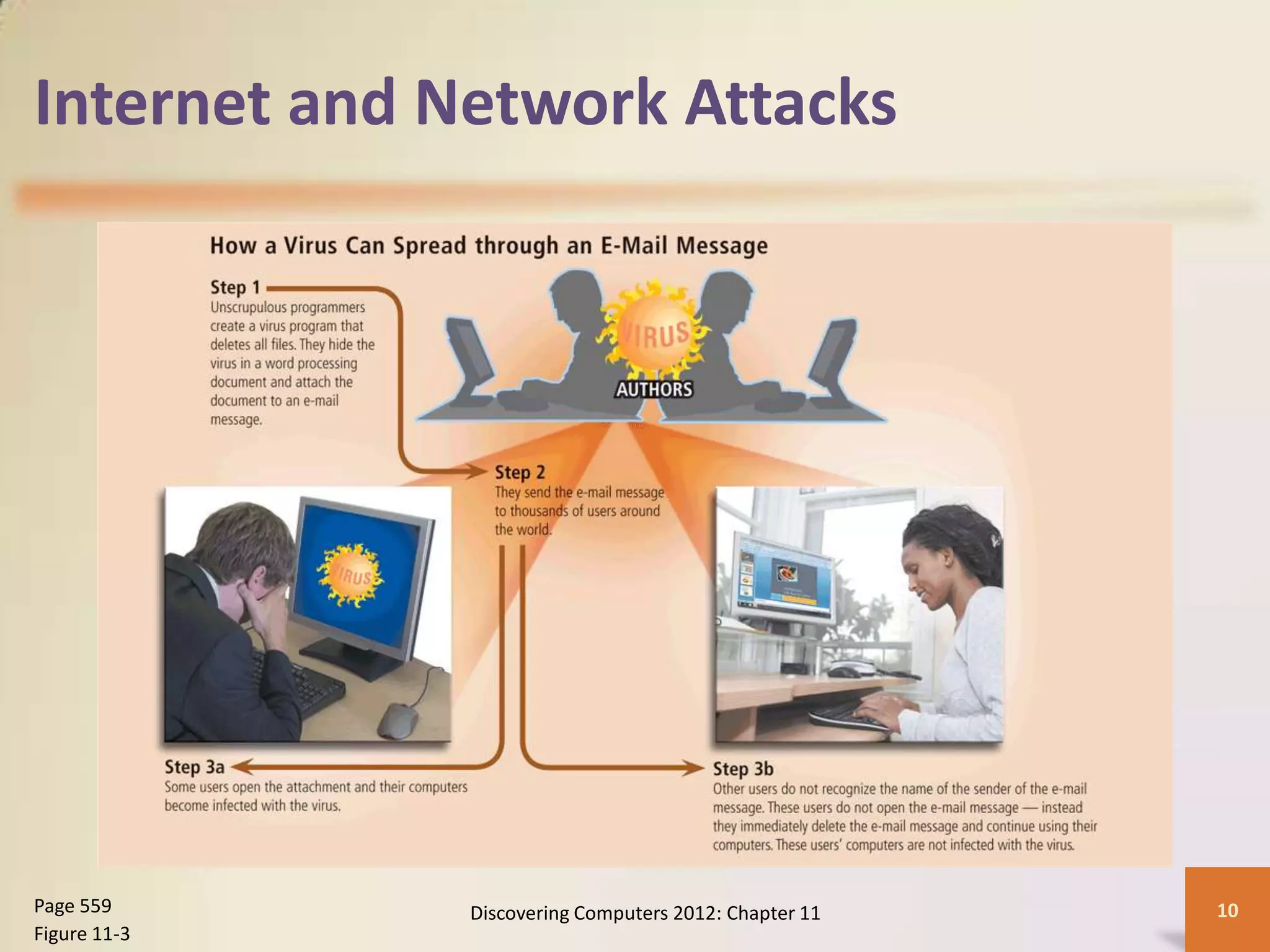 Internet and Network Attacks

How a Virus Can Spread through an E-Mail Message

Step 1
Unscrupulous programmers create a virus program that deletes all files. They hide the virus in a word processing document and attach the document to an e-mail message.

VIRUS
AUTHORS

Step 2
They send the e-mail message to thousands of users around the world.

VIRUS

Step 3a
Some users open the attachment and their computers become infected with the virus.

Step 3b
Other users do not recognize the name of the sender of the e-mail message. These users do not open the e-mail message — instead they immediately delete the e-mail message and continue using their computers. These users' computers are not infected with the virus.

Page 559
Figure 11-3

Discovering Computers 2012: Chapter 11

10